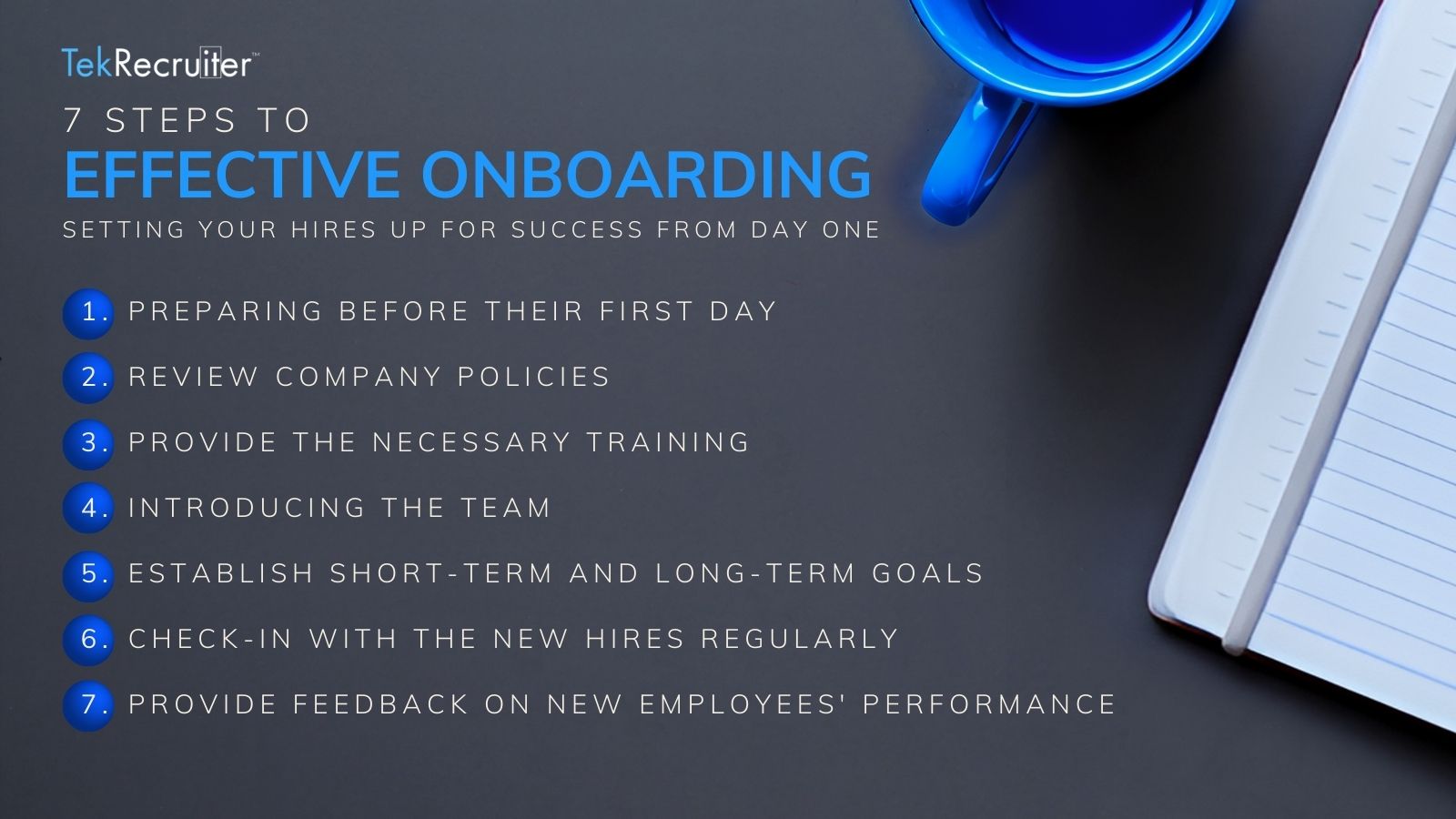 TekRecruiter™

7 STEPS TO
EFFECTIVE ONBOARDING
SETTING YOUR HIRES UP FOR SUCCESS FROM DAY ONE

1. PREPARING BEFORE THEIR FIRST DAY
2. REVIEW COMPANY POLICIES
3. PROVIDE THE NECESSARY TRAINING
4. INTRODUCING THE TEAM
5. ESTABLISH SHORT-TERM AND LONG-TERM GOALS
6. CHECK-IN WITH THE NEW HIRES REGULARLY
7. PROVIDE FEEDBACK ON NEW EMPLOYEES' PERFORMANCE